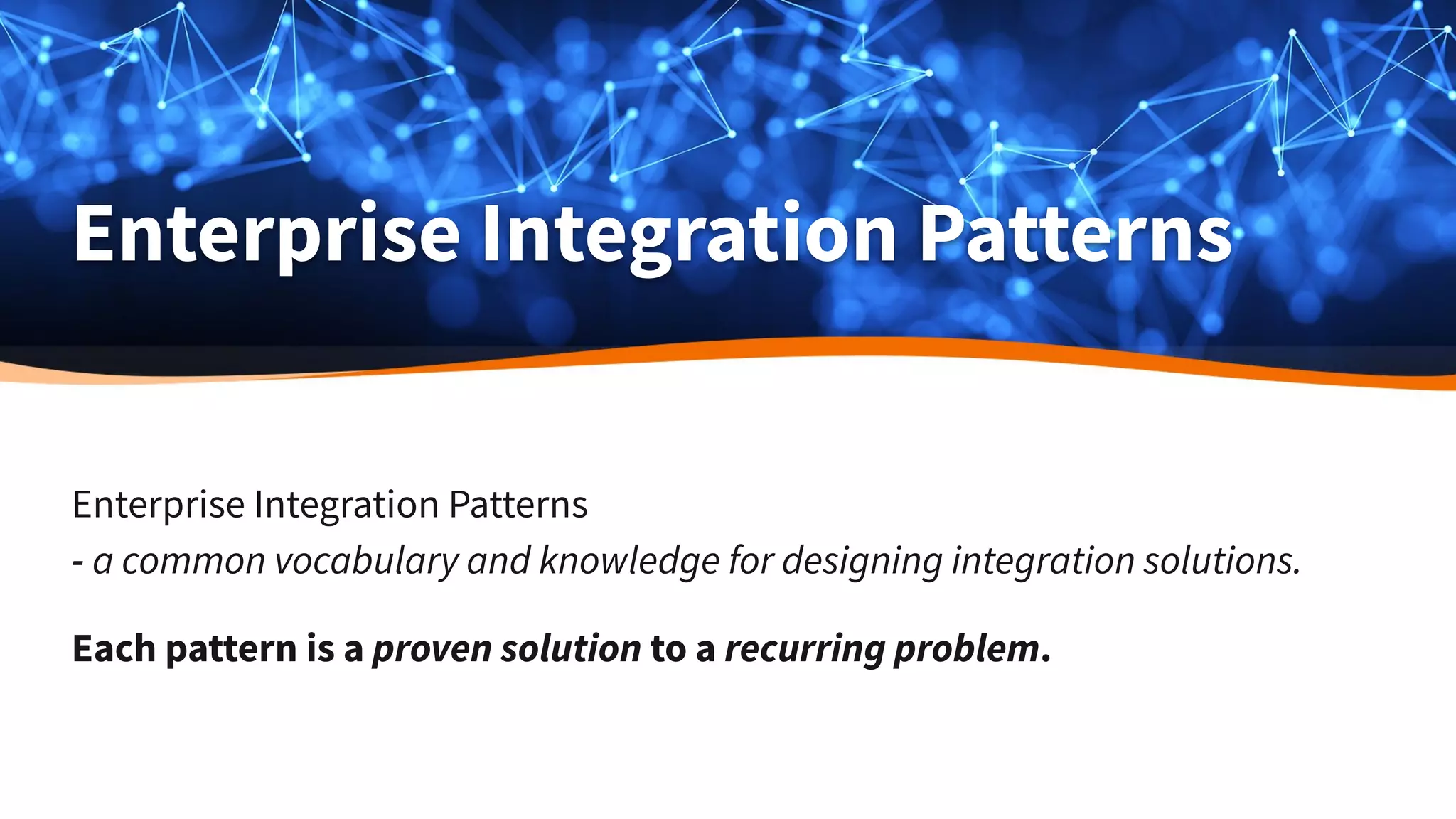 Enterprise Integration Patterns

Enterprise Integration Patterns
- a common vocabulary and knowledge for designing integration solutions.

Each pattern is a proven solution to a recurring problem.